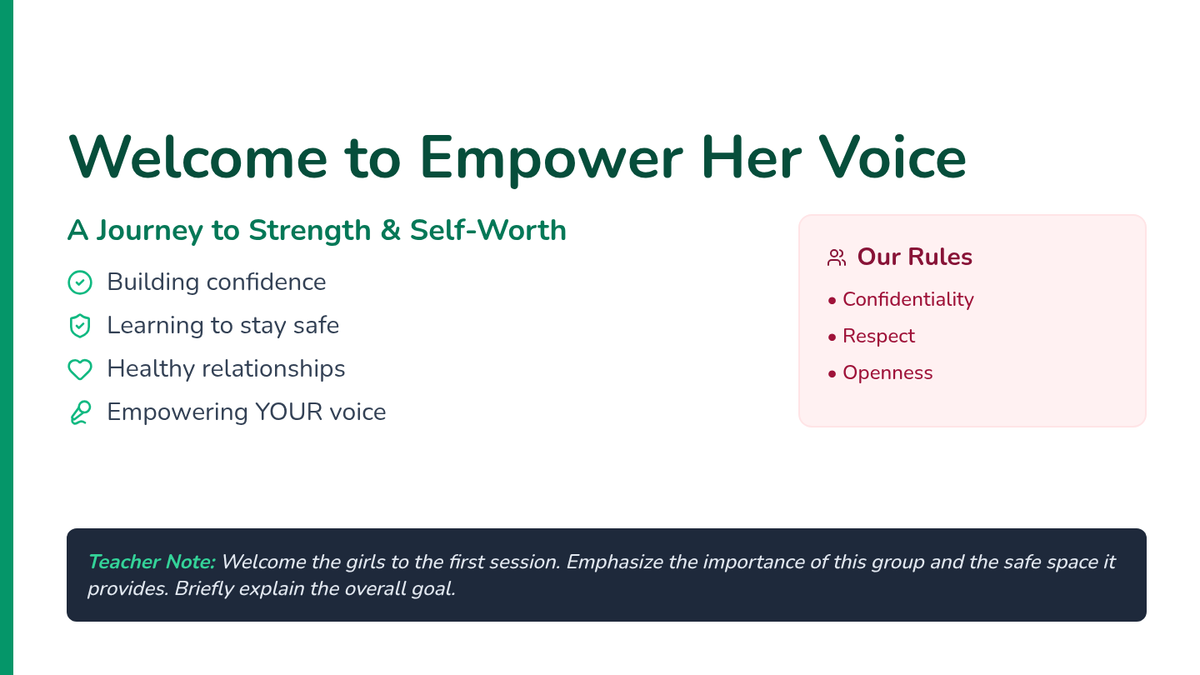 Welcome to Empower Her Voice

A Journey to Strength & Self-Worth

Building confidence

Learning to stay safe

Healthy relationships

Empowering YOUR voice

Our Rules

• Confidentiality

• Respect

• Openness

Teacher Note: Welcome the girls to the first session. Emphasize the importance of this group and the safe space it provides. Briefly explain the overall goal.